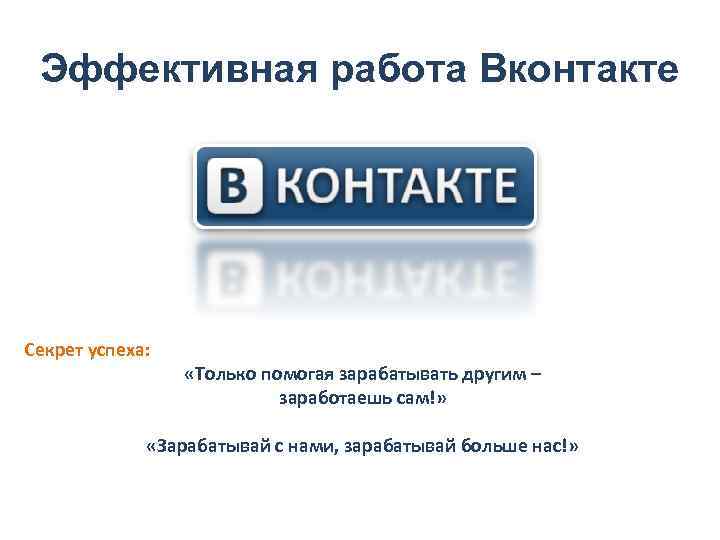 Эффективная работа Вконтакте

В КОНТАКТЕ

Секрет успеха:

«Только помогая зарабатывать другим – заработаешь сам!»

«Зарабатывай с нами, зарабатывай больше нас!»